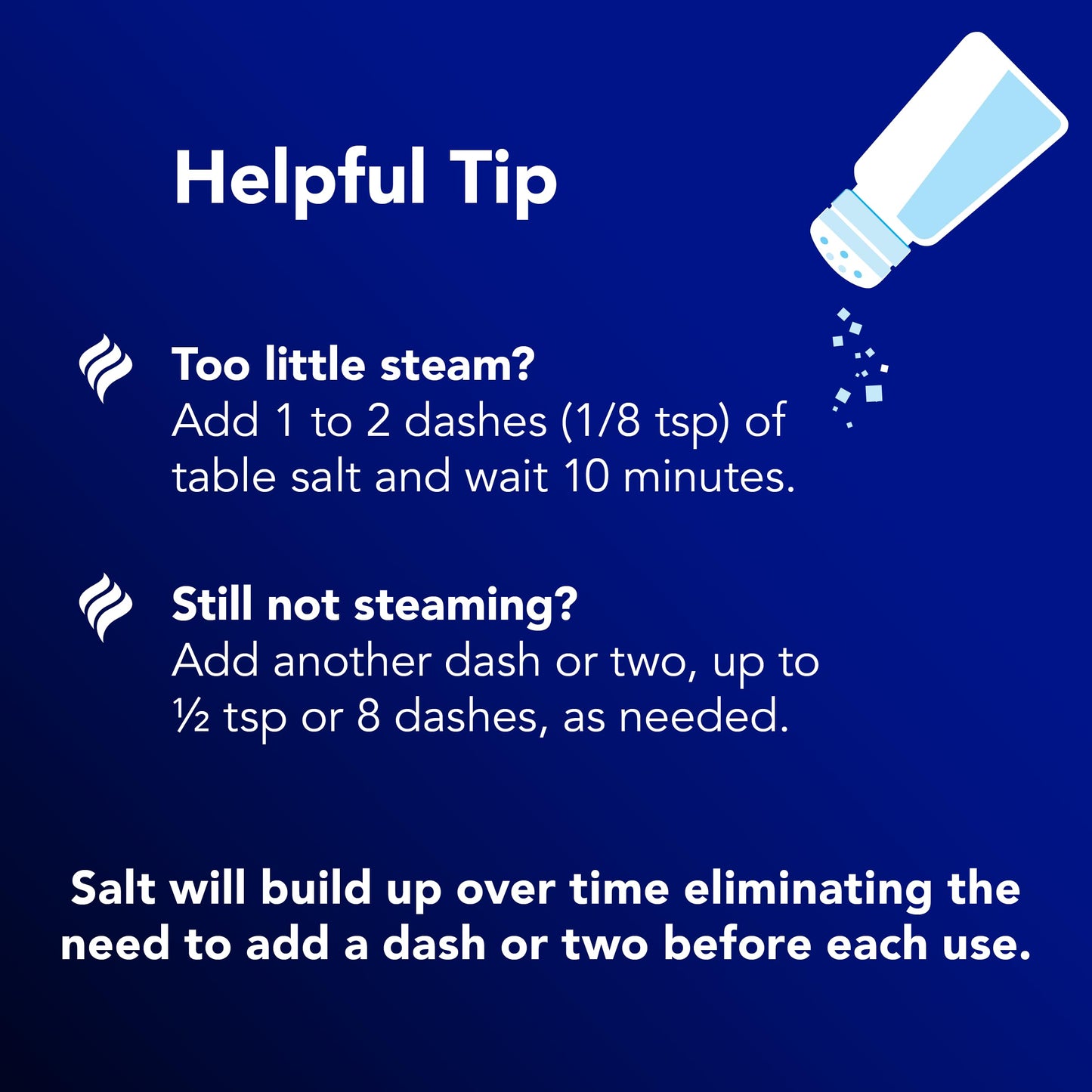 Helpful Tip

Too little steam?
Add 1 to 2 dashes (1/8 tsp) of table salt and wait 10 minutes.

Still not steaming?
Add another dash or two, up to ½ tsp or 8 dashes, as needed.

Salt will build up over time eliminating the need to add a dash or two before each use.